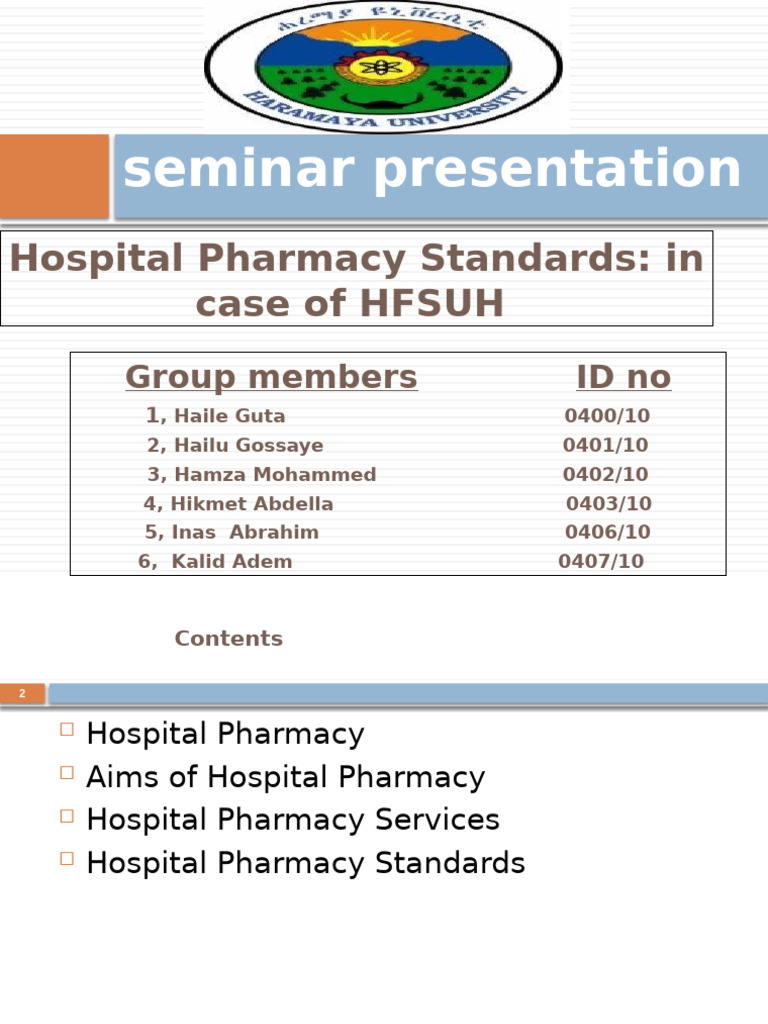 ሐረማያ ዩኒቨርሲቲ
HARAMAYA UNIVERSITY

seminar presentation

Hospital Pharmacy Standards: in case of HFSUH

| Group members | ID no |
|---|---|
| 1, Haile Guta | 0400/10 |
| 2, Hailu Gossaye | 0401/10 |
| 3, Hamza Mohammed | 0402/10 |
| 4, Hikmet Abdella | 0403/10 |
| 5, Inas Abrahim | 0406/10 |
| 6, Kalid Adem | 0407/10 |

Contents

2

Hospital Pharmacy
Aims of Hospital Pharmacy
Hospital Pharmacy Services
Hospital Pharmacy Standards